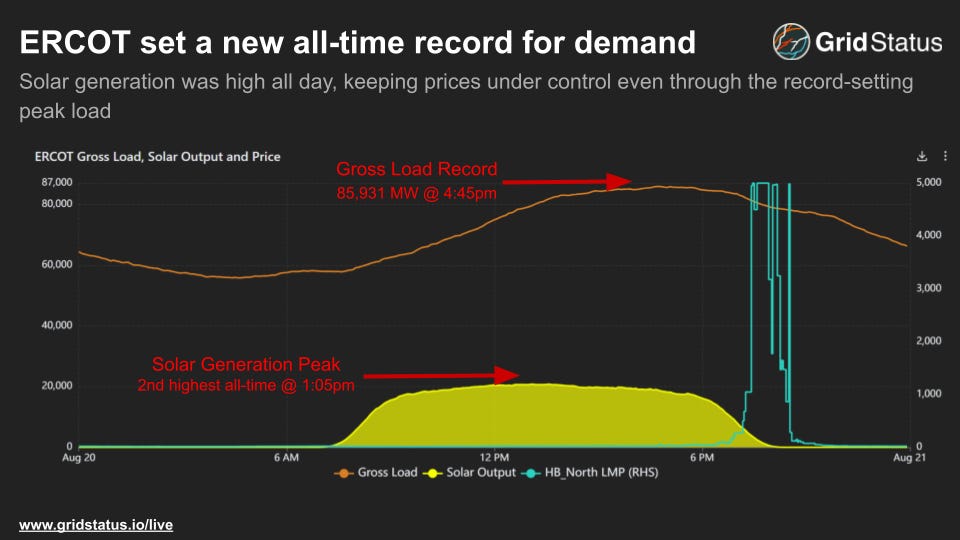 ERCOT set a new all-time record for demand

Grid Status

Solar generation was high all day, keeping prices under control even through the record-setting peak load

ERCOT Gross Load, Solar Output and Price

Gross Load Record
85,931 MW @ 4:45pm

Solar Generation Peak
2nd highest all-time @ 1:05pm

87,000
80,000
60,000
40,000
20,000
0

5,000
4,000
3,000
2,000
1,000
0

Aug 20
6 AM
12 PM
6 PM
Aug 21

Gross Load
Solar Output
HB_North LMP (RHS)

www.gridstatus.io/live